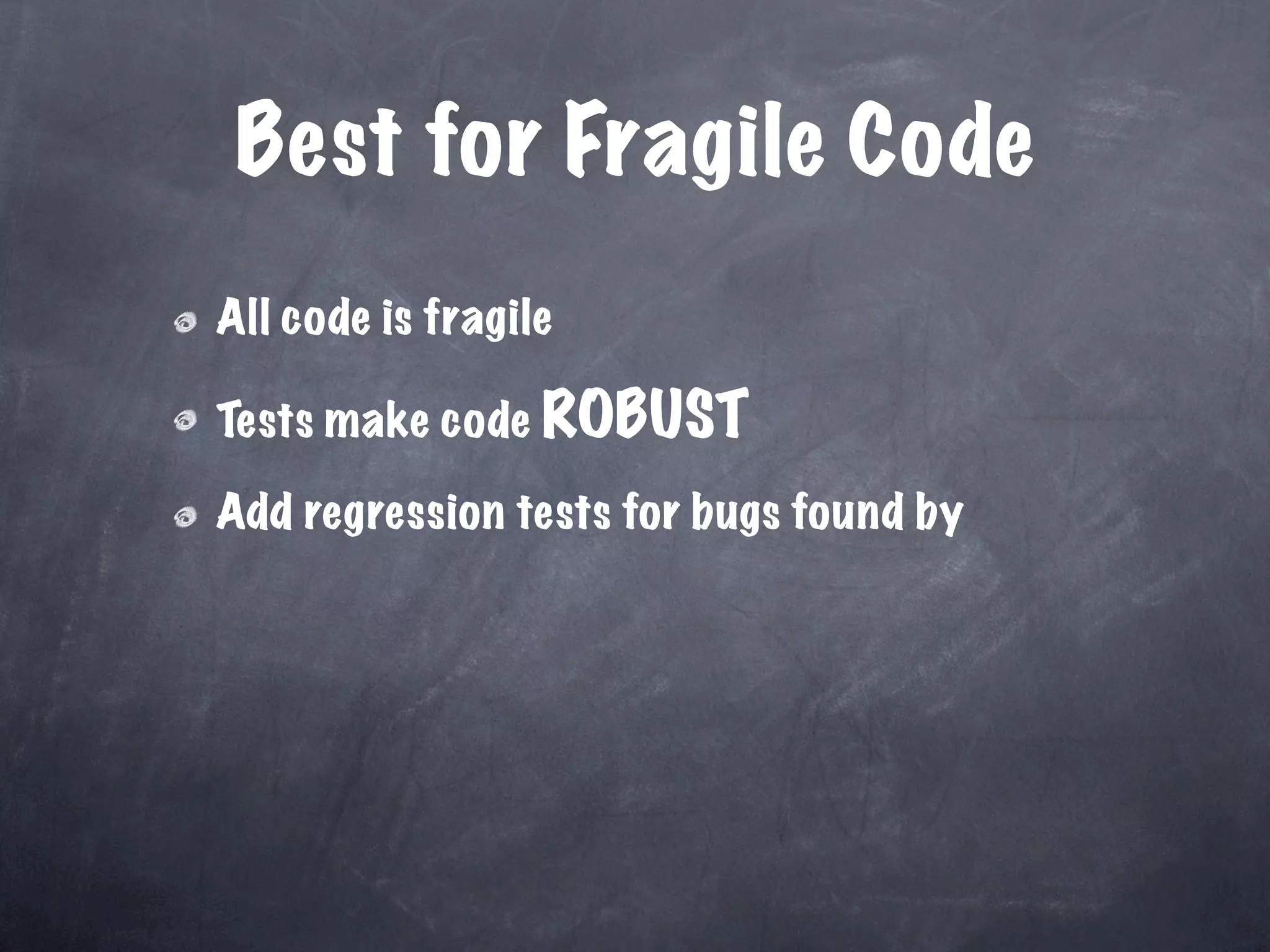 Best for Fragile Code

- All code is fragile
- Tests make code ROBUST
- Add regression tests for bugs found by